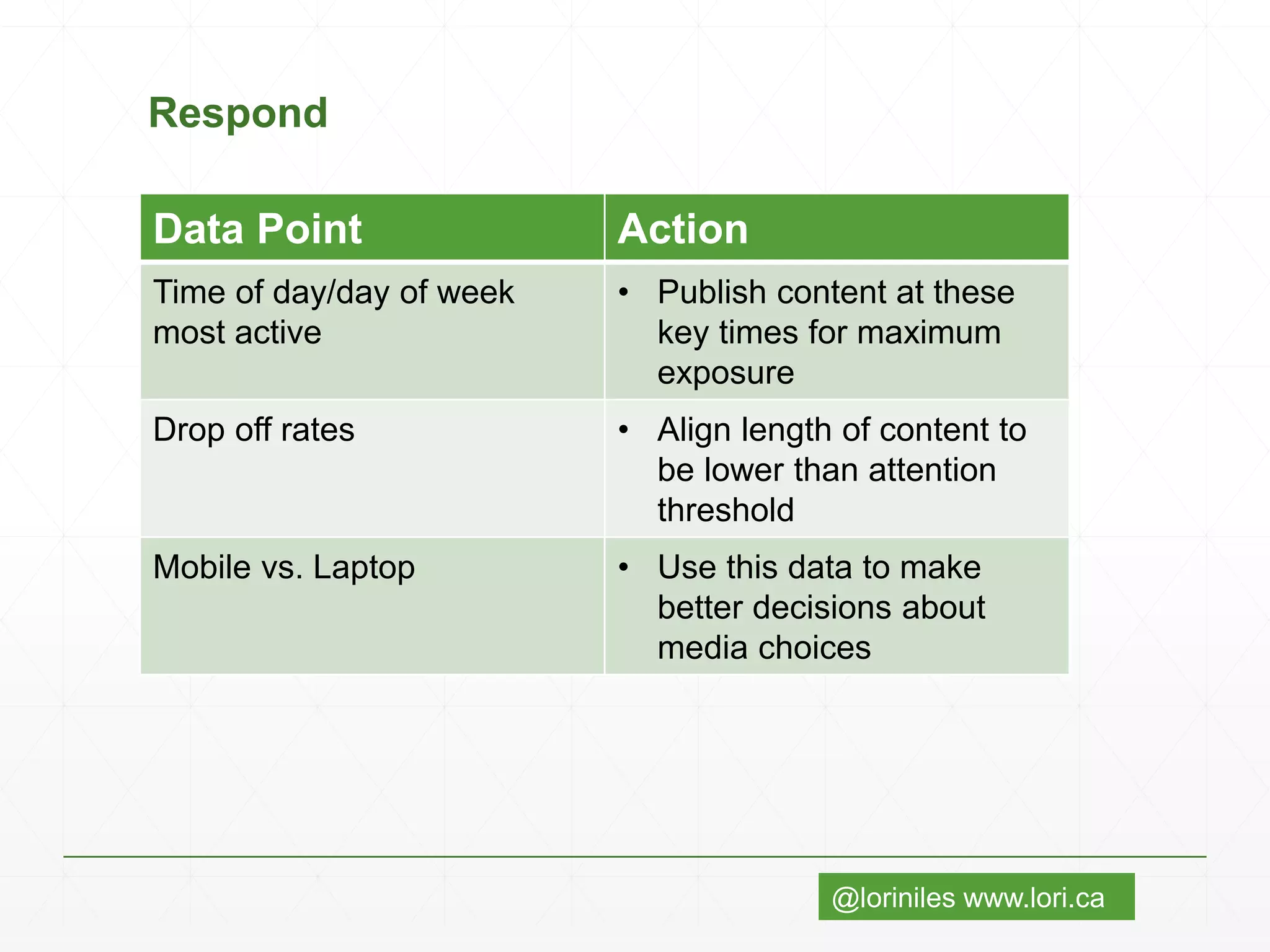 Respond

| Data Point | Action |
|---|---|
| Time of day/day of week most active | • Publish content at these key times for maximum exposure |
| Drop off rates | • Align length of content to be lower than attention threshold |
| Mobile vs. Laptop | • Use this data to make better decisions about media choices |

@loriniles www.lori.ca